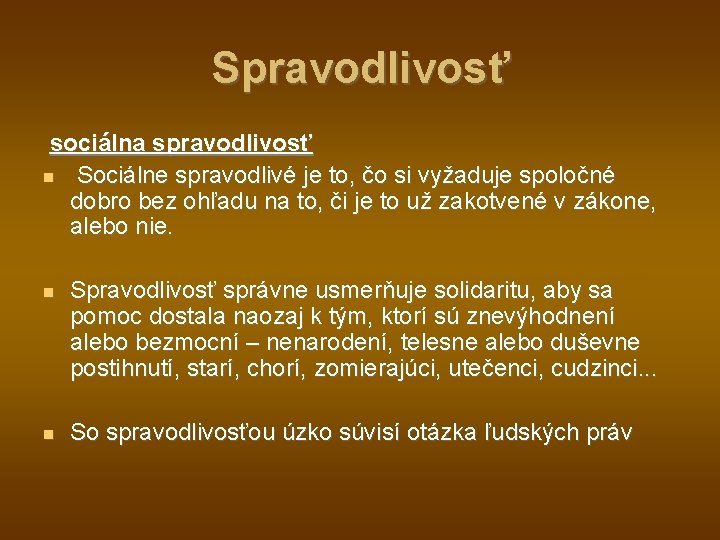 Spravodlivosť

sociálna spravodlivosť

Sociálne spravodlivé je to, čo si vyžaduje spoločné dobro bez ohľadu na to, či je to už zakotvené v zákone, alebo nie.

Spravodlivosť správne usmerňuje solidaritu, aby sa pomoc dostala naozaj k tým, ktorí sú znevýhodnení alebo bezmocní – nenarodení, telesne alebo duševne postihnutí, starí, chorí, zomierajúci, utečenci, cudzinci...

So spravodlivosťou úzko súvisí otázka ľudských práv